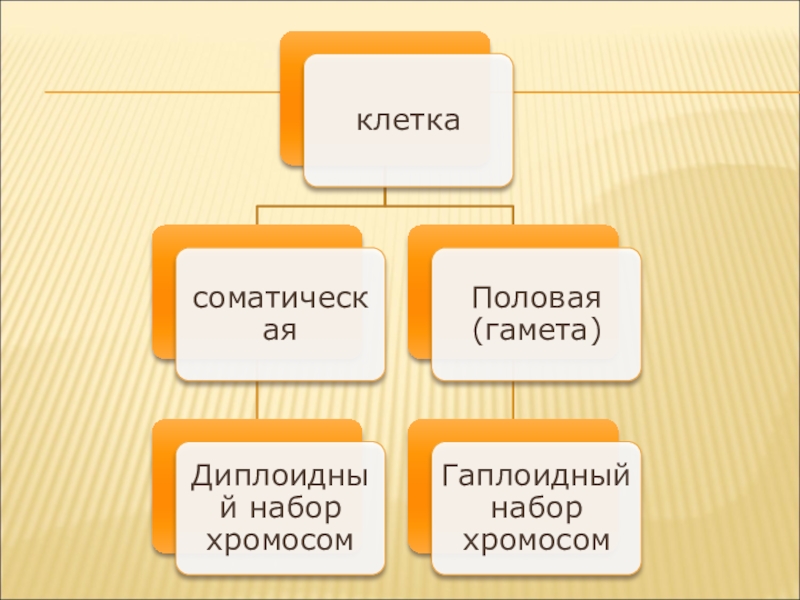 клетка

соматическая

Половая (гамета)

Диплоидный набор хромосом

Гаплоидный набор хромосом